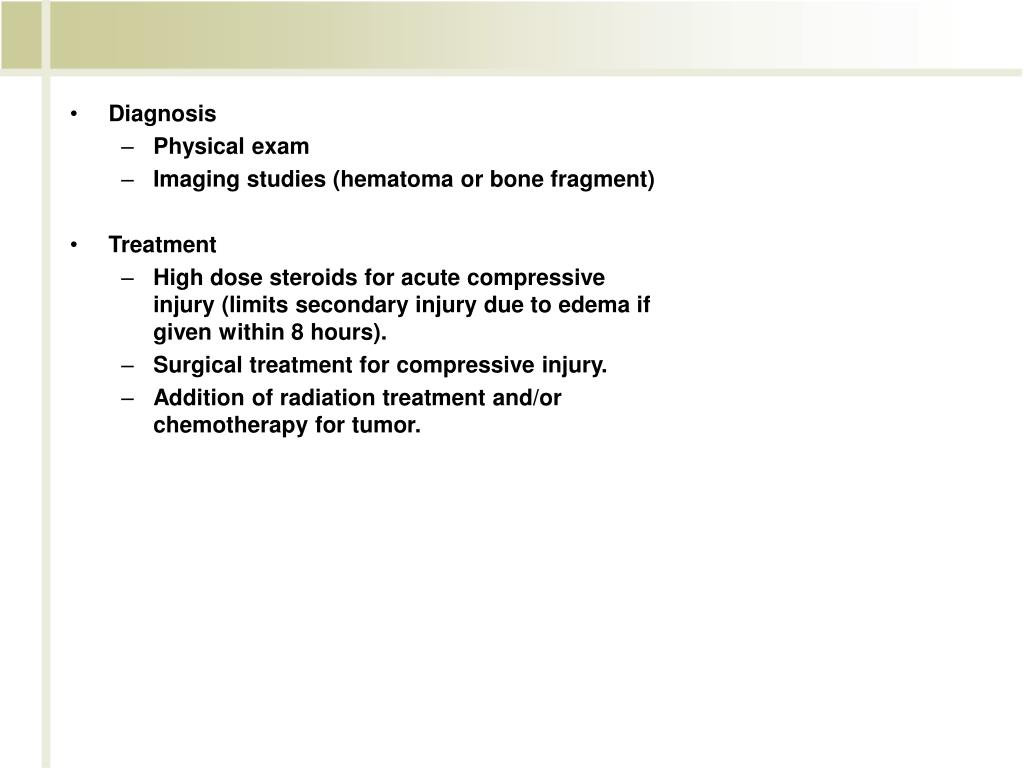 • Diagnosis
– Physical exam
– Imaging studies (hematoma or bone fragment)

• Treatment
– High dose steroids for acute compressive injury (limits secondary injury due to edema if given within 8 hours).
– Surgical treatment for compressive injury.
– Addition of radiation treatment and/or chemotherapy for tumor.